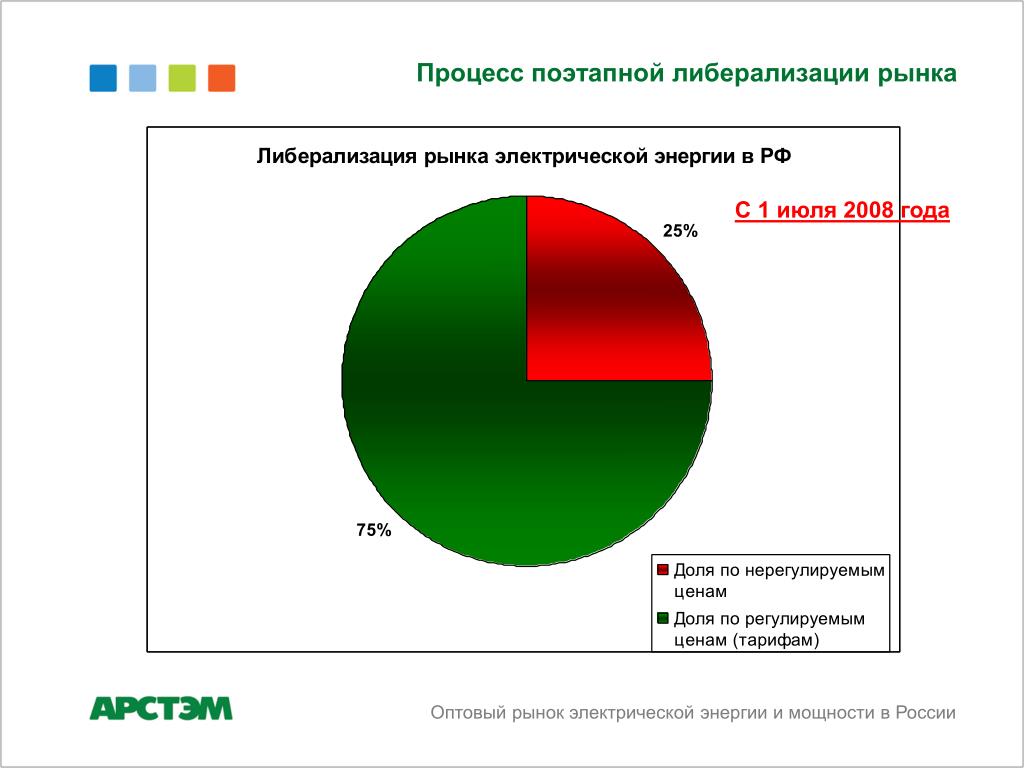 Процесс поэтапной либерализации рынка

Либерализация рынка электрической энергии в РФ

С 1 июля 2008 года

25%

75%

Доля по нерегулируемым ценам
Доля по регулируемым ценам (тарифам)

АРСТЭМ

Оптовый рынок электрической энергии и мощности в России